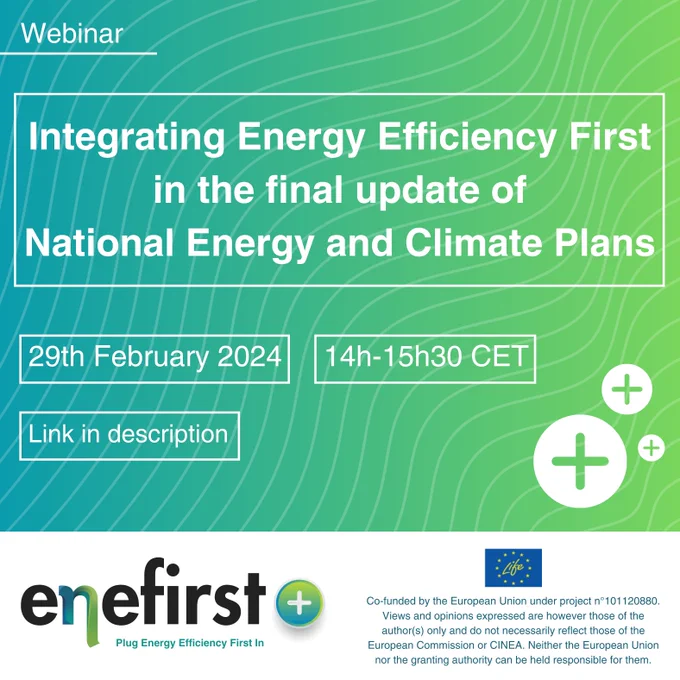 Webinar

Integrating Energy Efficiency First in the final update of National Energy and Climate Plans

29th February 2024

14h-15h30 CET

Link in description

enefirst

Plug Energy Efficiency First In

Life

Co-funded by the European Union under project n°101120880. Views and opinions expressed are however those of the author(s) only and do not necessarily reflect those of the European Commission or CINEA. Neither the European Union nor the granting authority can be held responsible for them.